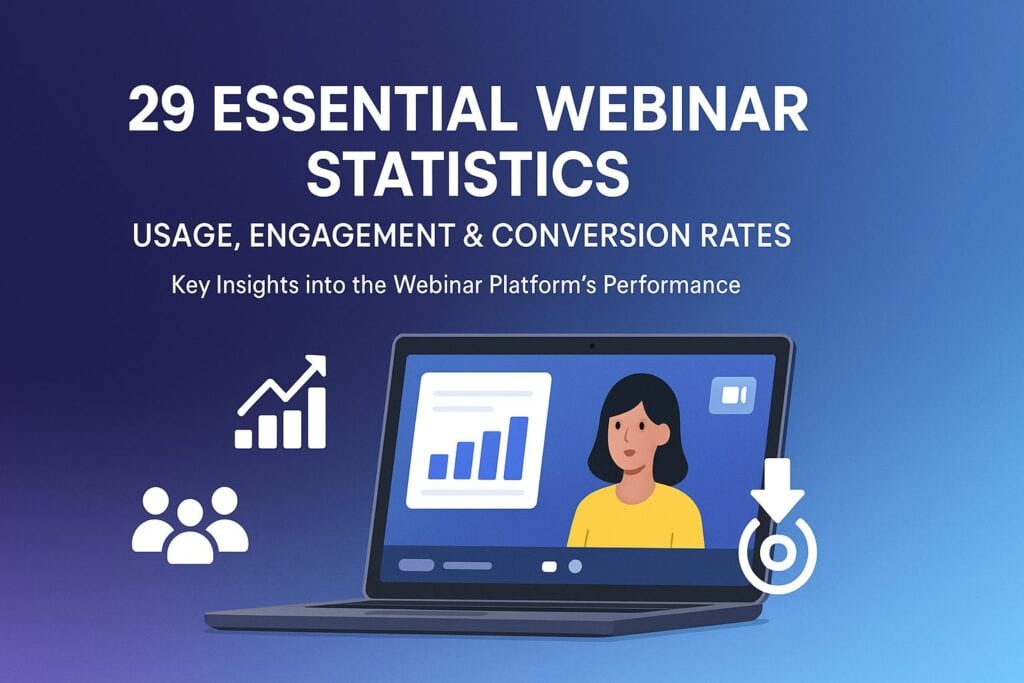 29 ESSENTIAL WEBINAR STATISTICS

USAGE, ENGAGEMENT & CONVERSION RATES

Key Insights into the Webinar Platform's Performance